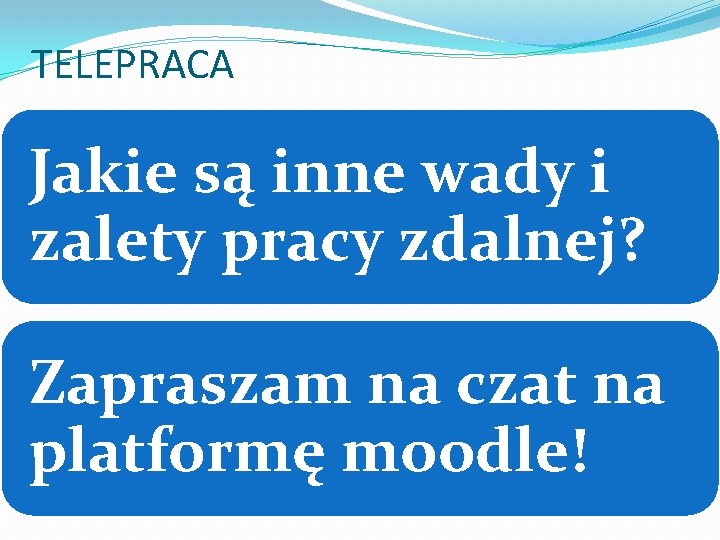 TELEPRACA

Jakie są inne wady i zalety pracy zdalnej?

Zapraszam na czat na platformę moodle!